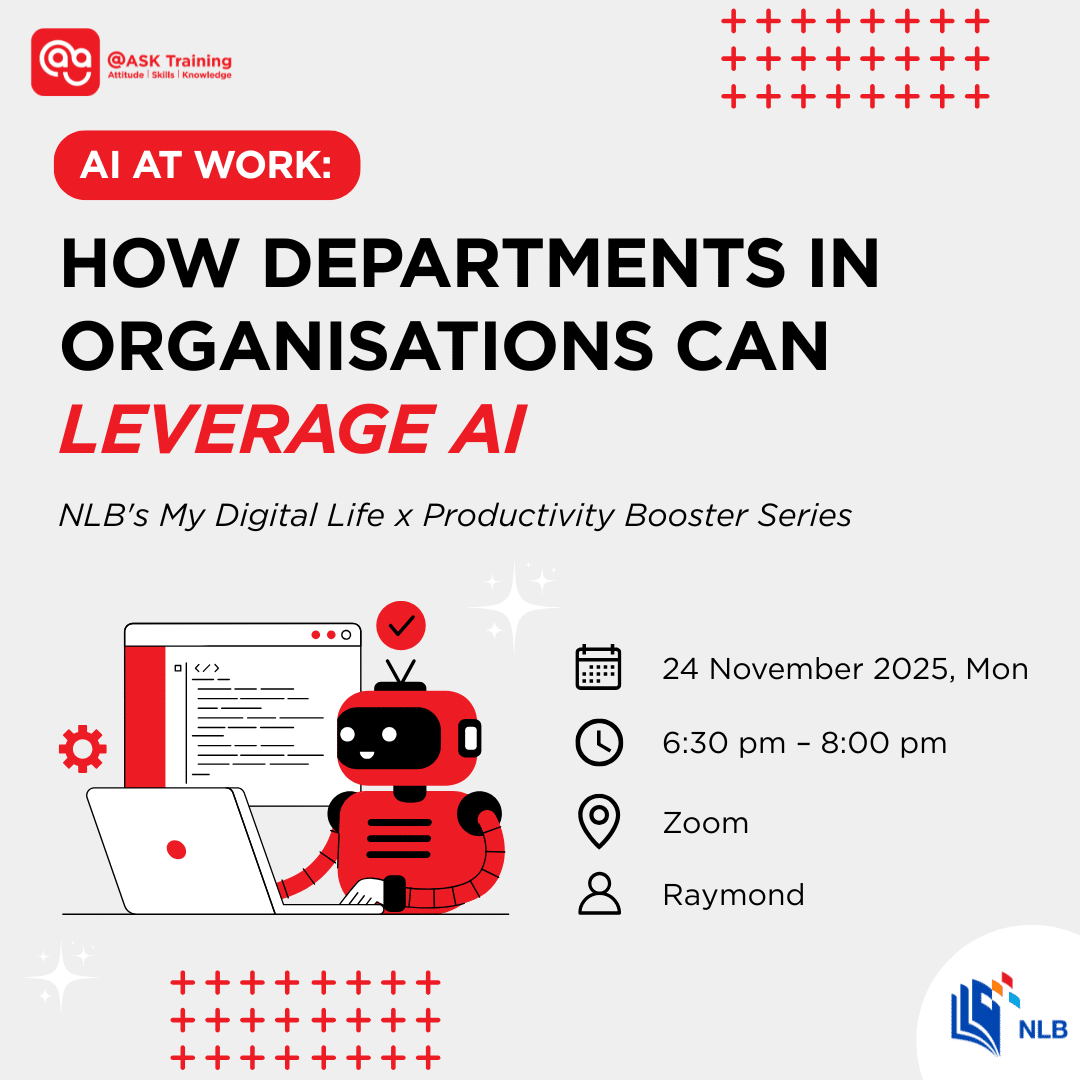 @ASK Training
Attitude | Skills | Knowledge

AI AT WORK:

HOW DEPARTMENTS IN ORGANISATIONS CAN LEVERAGE AI

NLB's My Digital Life x Productivity Booster Series

</>

24 November 2025, Mon

6:30 pm – 8:00 pm

Zoom

Raymond

NLB